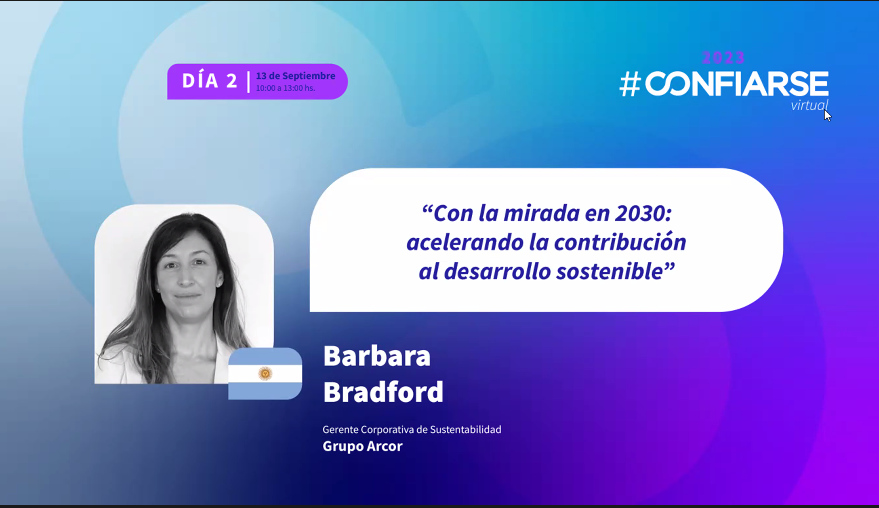 DÍA 2 | 13 de Septiembre
10:00 a 13:00 hs.

2023
#CONFIARSE
virtual

“Con la mirada en 2030: acelerando la contribución al desarrollo sostenible”

Barbara Bradford

Gerente Corporativa de Sustentabilidad
Grupo Arcor